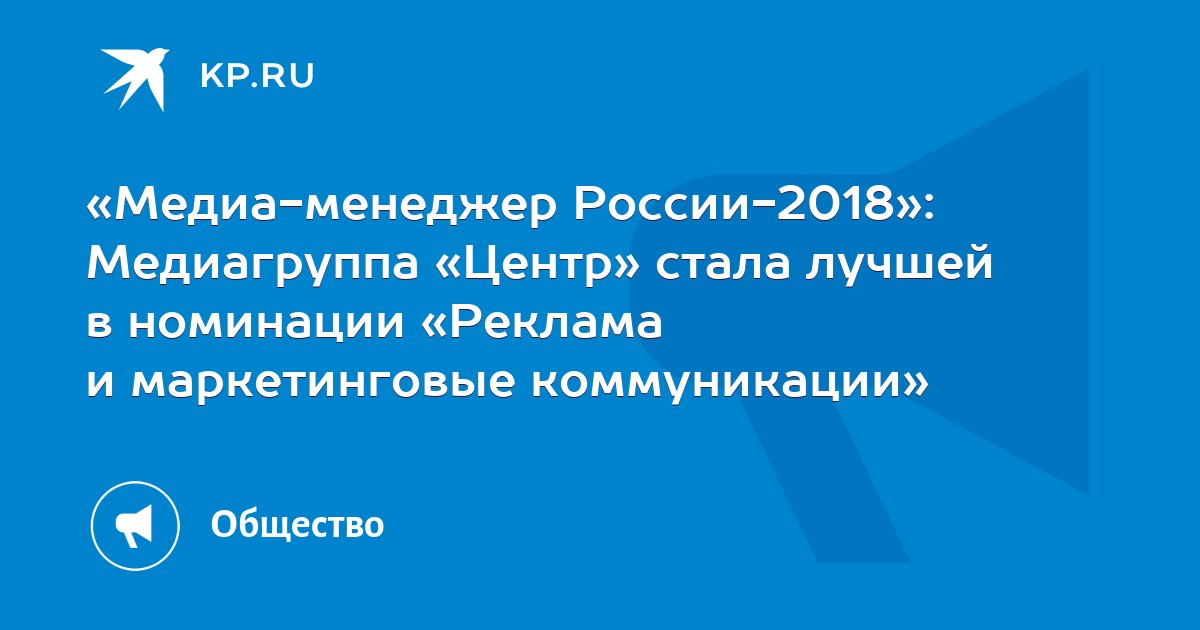 KP.RU

«Медиа-менеджер России-2018»: Медиагруппа «Центр» стала лучшей в номинации «Реклама и маркетинговые коммуникации»

Общество